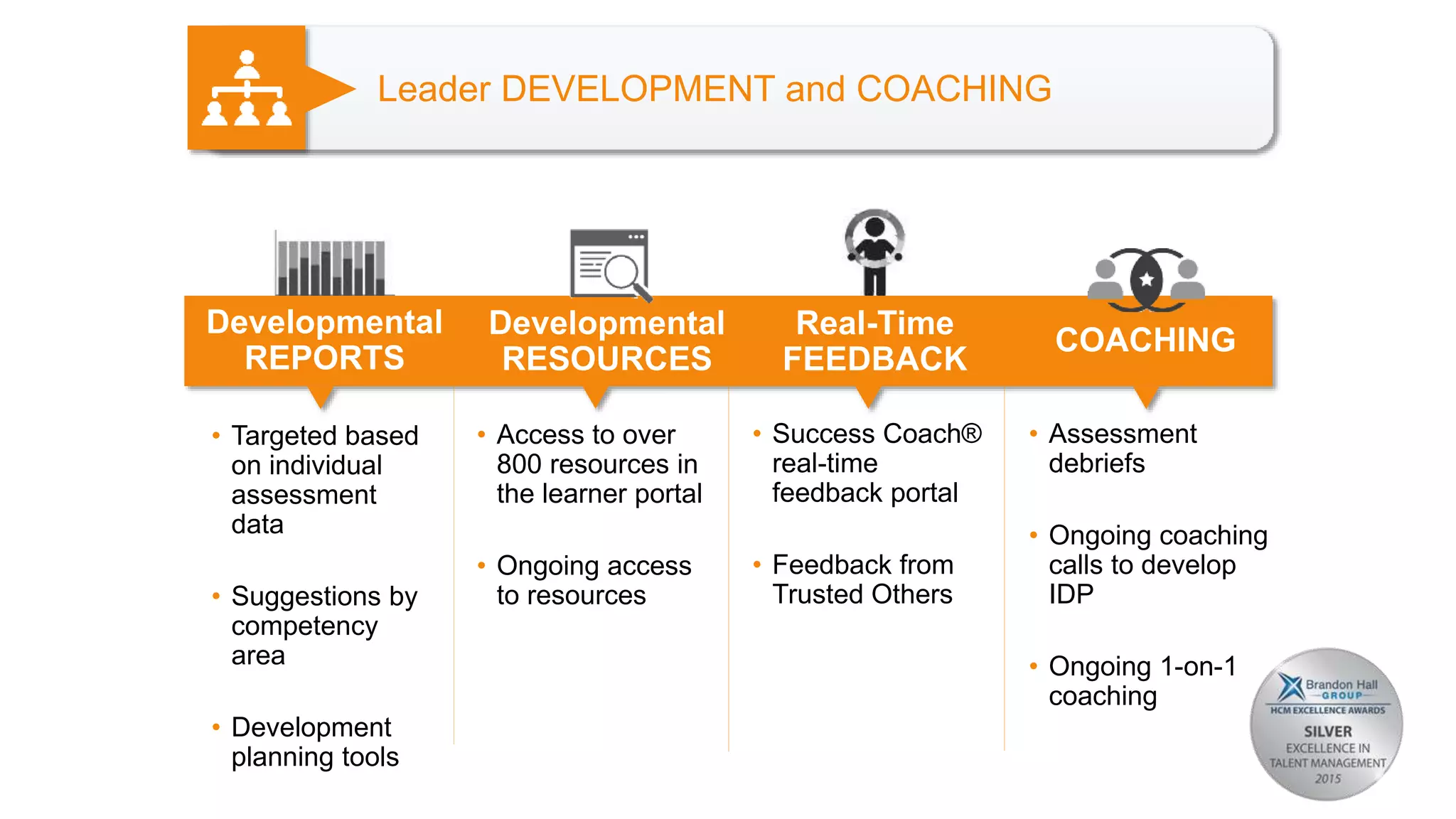 Leader DEVELOPMENT and COACHING

Developmental REPORTS

• Targeted based on individual assessment data

• Suggestions by competency area

• Development planning tools

Developmental RESOURCES

• Access to over 800 resources in the learner portal

• Ongoing access to resources

Real-Time FEEDBACK

• Success Coach® real-time feedback portal

• Feedback from Trusted Others

COACHING

• Assessment debriefs

• Ongoing coaching calls to develop IDP

• Ongoing 1-on-1 coaching

Brandon Hall GROUP
HCM EXCELLENCE AWARDS
SILVER
EXCELLENCE IN TALENT MANAGEMENT
2015